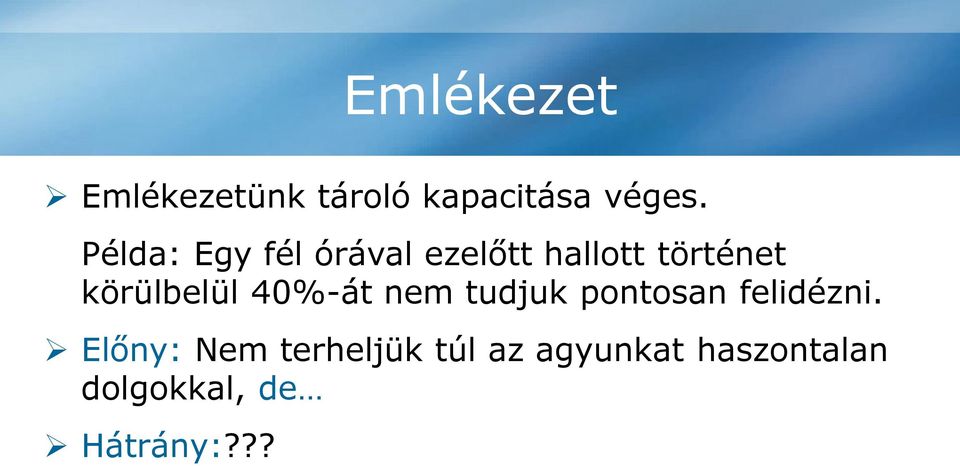 Emlékezet

➢ Emlékezetünk tároló kapacitása véges.

Példa: Egy fél órával ezelőtt hallott történet körülbelül 40%-át nem tudjuk pontosan felidézni.

➢ Előny: Nem terheljük túl az agyunkat haszontalan dolgokkal, de…

➢ Hátrány:???